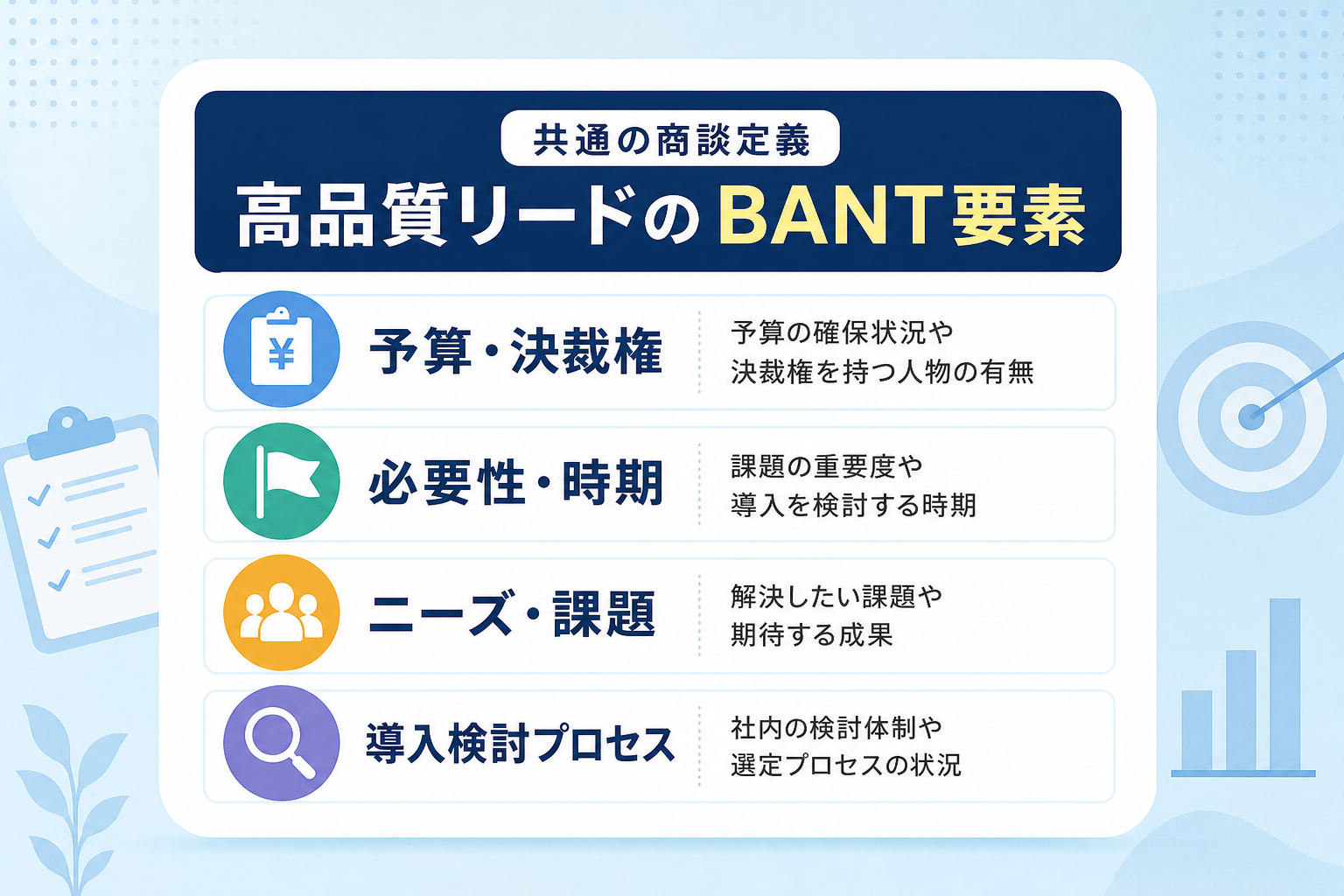 共通の商談定義

高品質リードのBANT要素

¥

予算・決裁権

予算の確保状況や
決裁権を持つ人物の有無

必要性・時期

課題の重要度や
導入を検討する時期

ニーズ・課題

解決したい課題や
期待する成果

導入検討プロセス

社内の検討体制や
選定プロセスの状況